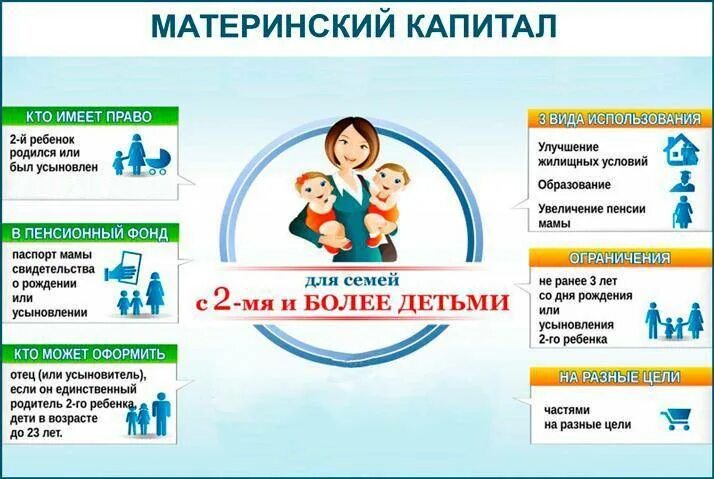 МАТЕРИНСКИЙ КАПИТАЛ

КТО ИМЕЕТ ПРАВО

2-й ребенок родился или был усыновлен

В ПЕНСИОННЫЙ ФОНД

паспорт мамы свидетельства о рождении или усыновлении

КТО МОЖЕТ ОФОРМИТЬ

отец (или усыновитель), если он единственный родитель 2-го ребенка, дети в возрасте до 23 лет.

для семей с 2-мя и БОЛЕЕ ДЕТЬМИ

3 ВИДА ИСПОЛЬЗОВАНИЯ

Улучшение жилищных условий

Образование

Увеличение пенсии мамы

ОГРАНИЧЕНИЯ

не ранее 3 лет со дня рождения или усыновления 2-го ребенка

НА РАЗНЫЕ ЦЕЛИ

частями на разные цели